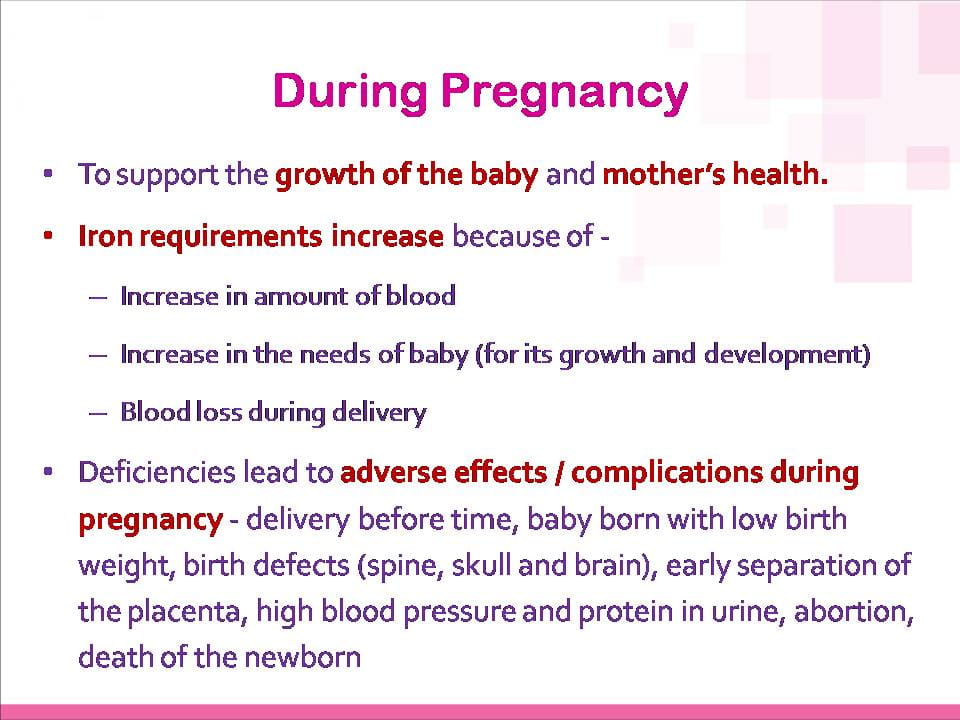 During Pregnancy

• To support the growth of the baby and mother's health.

• Iron requirements increase because of -

– Increase in amount of blood

– Increase in the needs of baby (for its growth and development)

– Blood loss during delivery

• Deficiencies lead to adverse effects / complications during pregnancy - delivery before time, baby born with low birth weight, birth defects (spine, skull and brain), early separation of the placenta, high blood pressure and protein in urine, abortion, death of the newborn